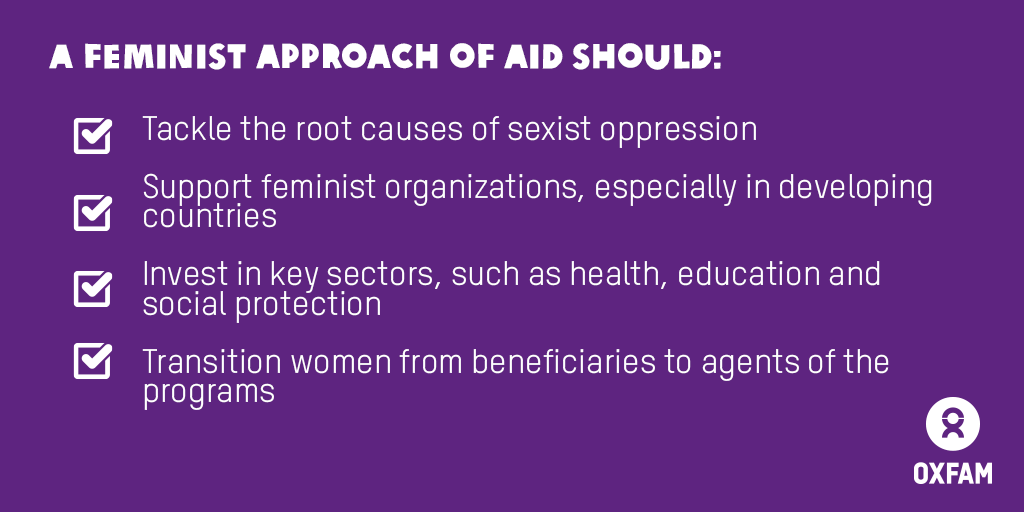 A FEMINIST APPROACH OF AID SHOULD:

Tackle the root causes of sexist oppression

Support feminist organizations, especially in developing countries

Invest in key sectors, such as health, education and social protection

Transition women from beneficiaries to agents of the programs

OXFAM